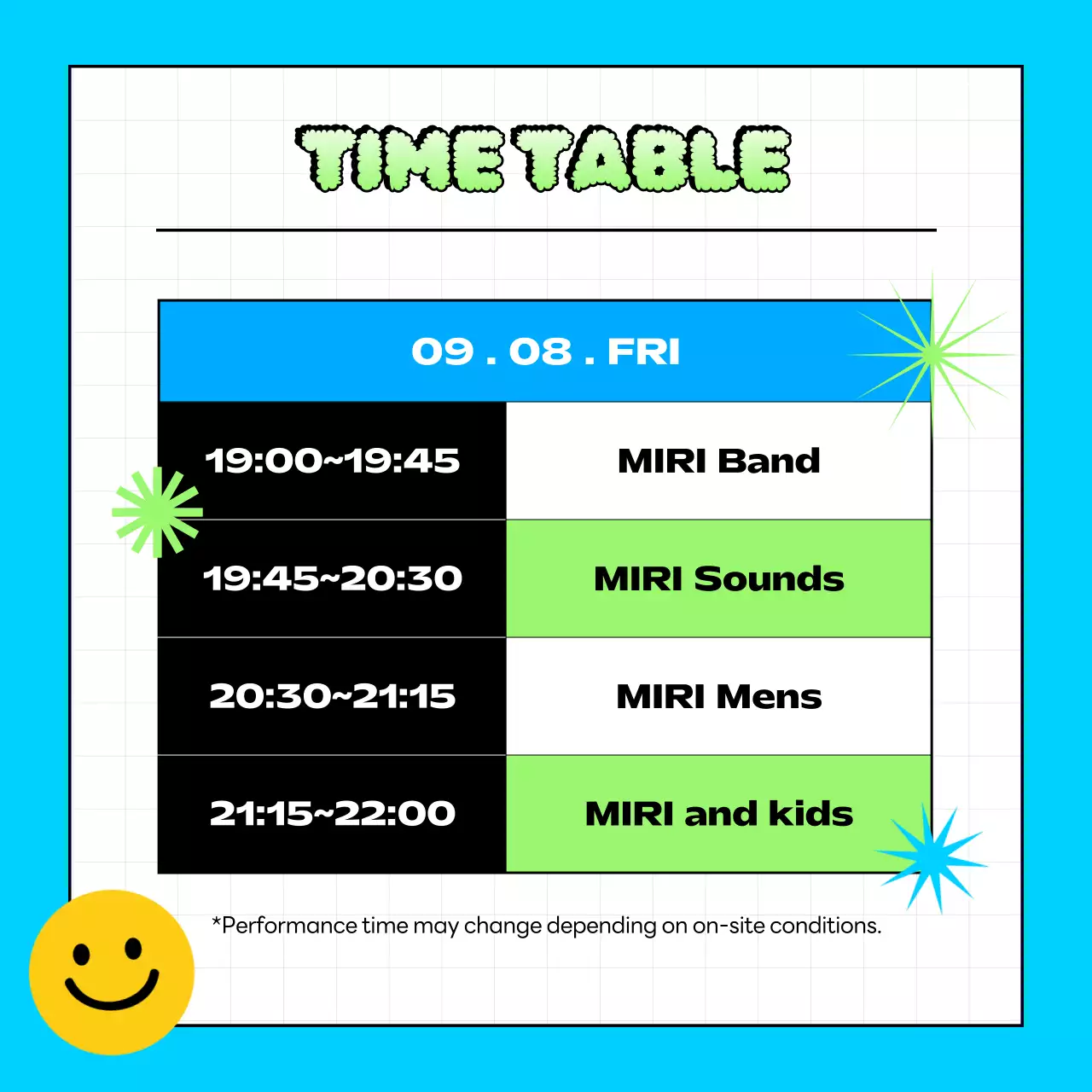 TIME TABLE

| 09 . 08 . FRI | |
|---|---|
| 19:00~19:45 | MIRI Band |
| 19:45~20:30 | MIRI Sounds |
| 20:30~21:15 | MIRI Mens |
| 21:15~22:00 | MIRI and kids |

*Performance time may change depending on on-site conditions.